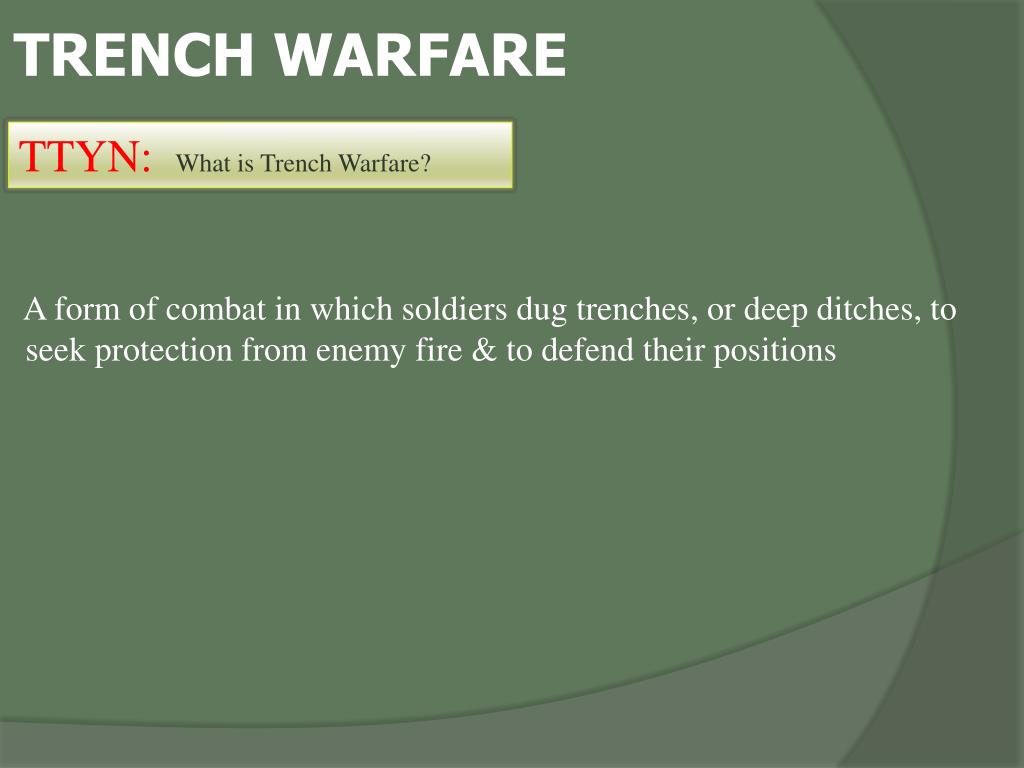 TRENCH WARFARE

TTYN: What is Trench Warfare?

A form of combat in which soldiers dug trenches, or deep ditches, to seek protection from enemy fire & to defend their positions